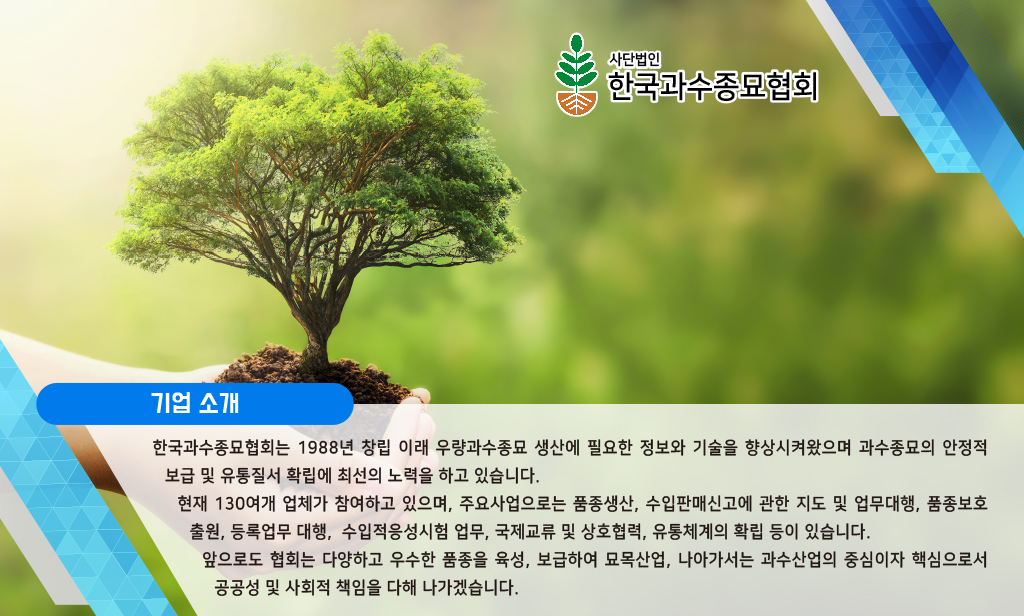 사단법인
한국과수종묘협회

기업 소개

한국과수종묘협회는 1988년 창립 이래 우량과수종묘 생산에 필요한 정보와 기술을 향상시켜왔으며 과수종묘의 안정적 보급 및 유통질서 확립에 최선의 노력을 하고 있습니다.

현재 130여개 업체가 참여하고 있으며, 주요사업으로는 품종생산, 수입판매신고에 관한 지도 및 업무대행, 품종보호 출원, 등록업무 대행, 수입적응성시험 업무, 국제교류 및 상호협력, 유통체계의 확립 등이 있습니다.

앞으로도 협회는 다양하고 우수한 품종을 육성, 보급하여 묘목산업, 나아가서는 과수산업의 중심이자 핵심으로서 공공성 및 사회적 책임을 다해 나가겠습니다.